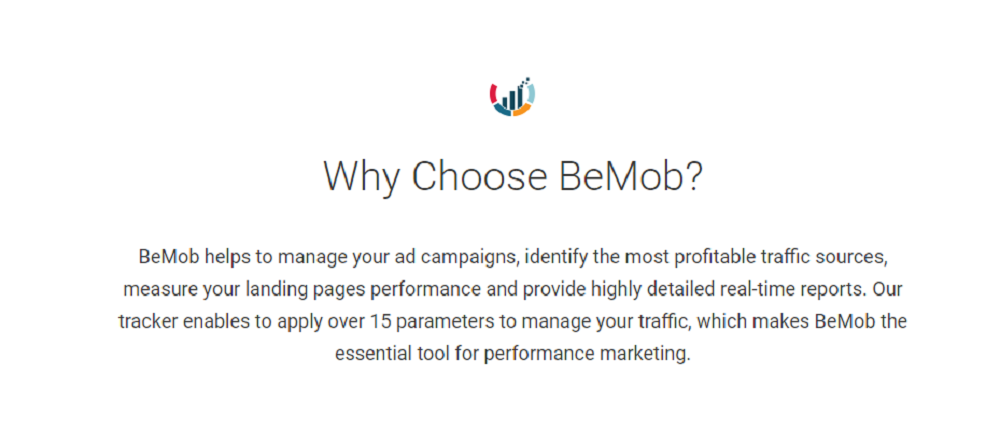 Why Choose BeMob?

BeMob helps to manage your ad campaigns, identify the most profitable traffic sources, measure your landing pages performance and provide highly detailed real-time reports. Our tracker enables to apply over 15 parameters to manage your traffic, which makes BeMob the essential tool for performance marketing.